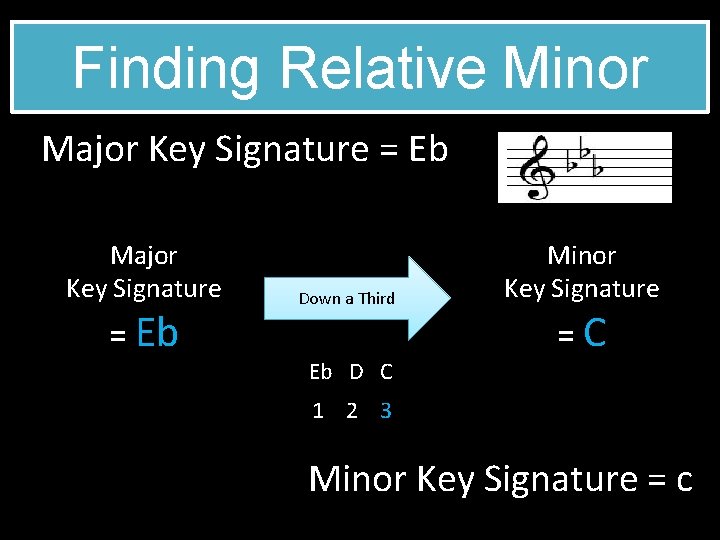 Finding Relative Minor

Major Key Signature = Eb

Major
Key Signature
= Eb

Down a Third

Minor
Key Signature
= C

Eb D C
1 2 3

Minor Key Signature = c